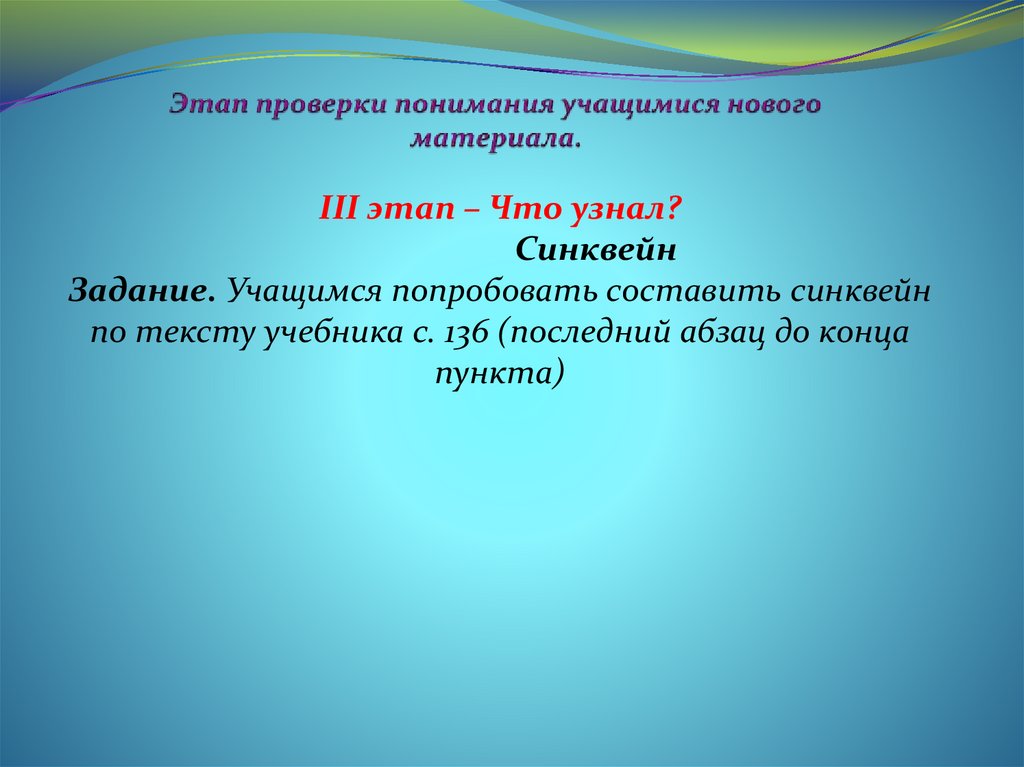 Этап проверки понимания учащимися нового материала.

III этап – Что узнал?

Синквейн

Задание. Учащимся попробовать составить синквейн по тексту учебника с. 136 (последний абзац до конца пункта)